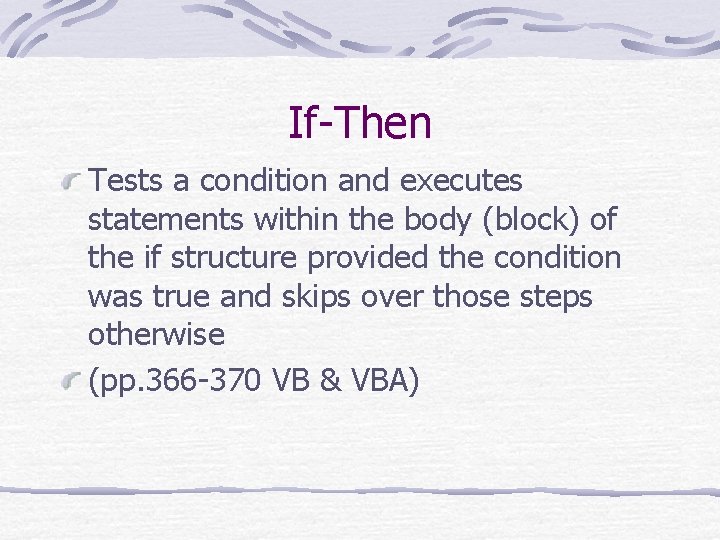 If-Then

Tests a condition and executes statements within the body (block) of the if structure provided the condition was true and skips over those steps otherwise

(pp.366-370 VB & VBA)